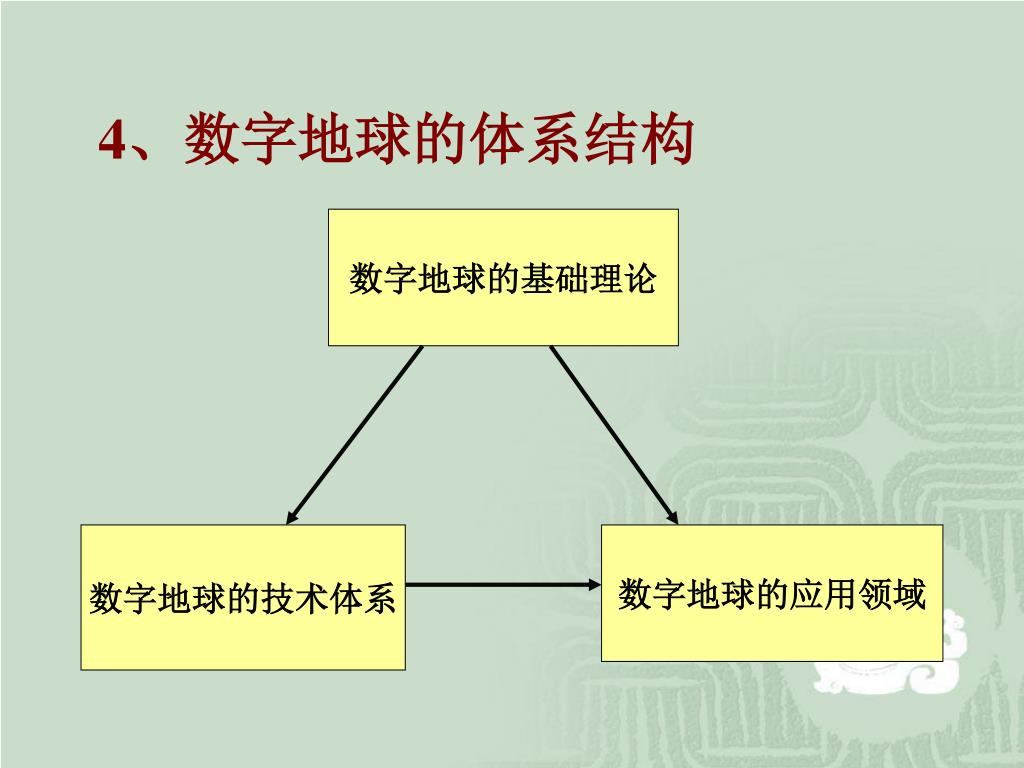 4、数字地球的体系结构

数字地球的基础理论

数字地球的技术体系

数字地球的应用领域